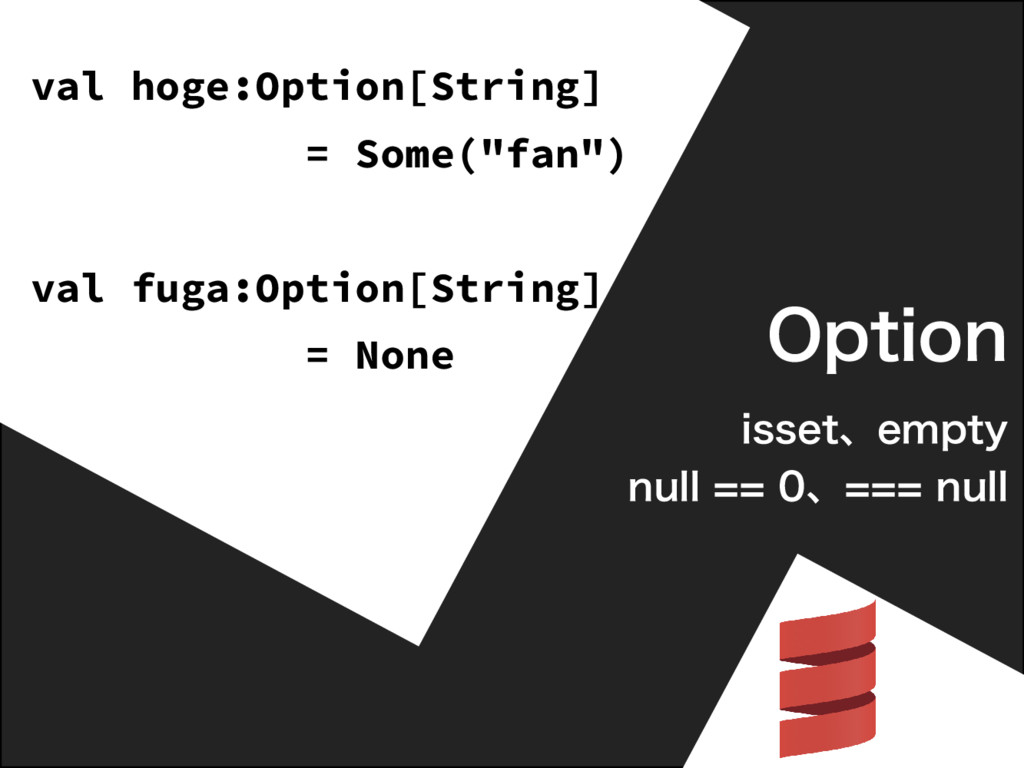 val hoge:Option[String]
= Some("fan")

val fuga:Option[String]
= None

Option

isset、empty
null == 0、=== null